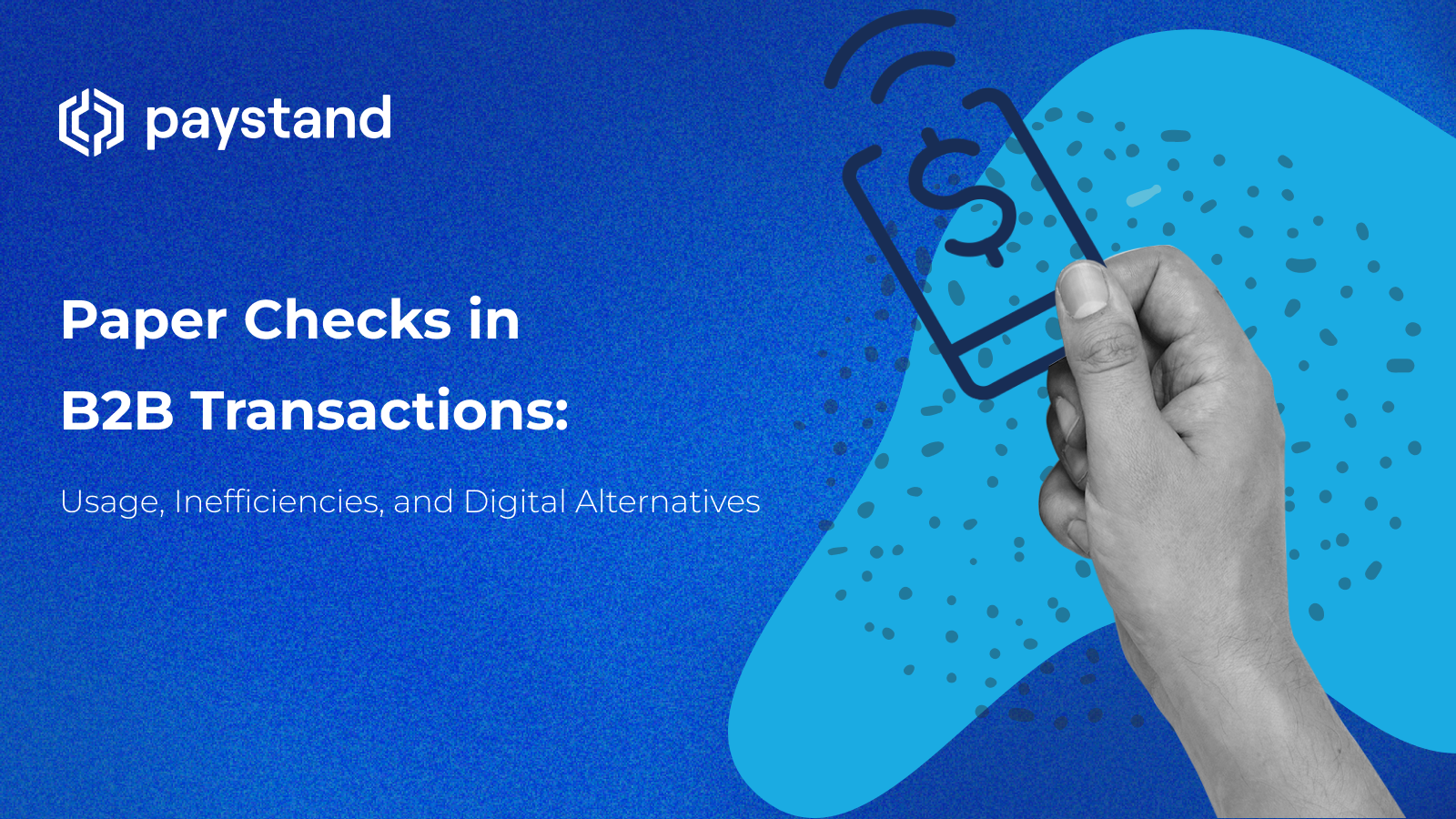 paystand

Paper Checks in B2B Transactions:

Usage, Inefficiencies, and Digital Alternatives

$